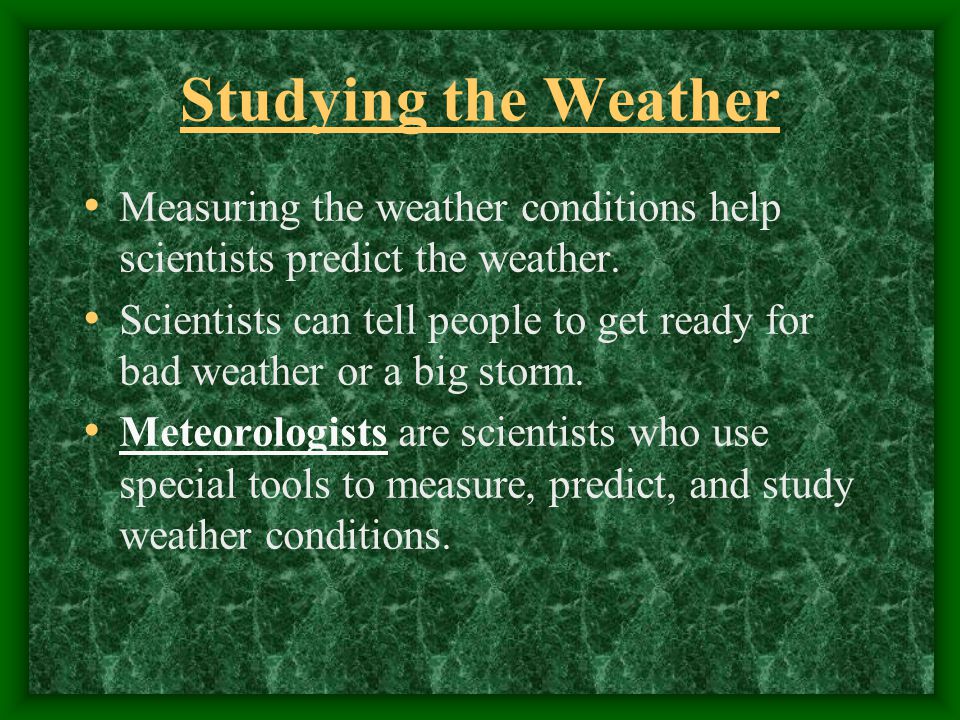 Studying the Weather

• Measuring the weather conditions help scientists predict the weather.

• Scientists can tell people to get ready for bad weather or a big storm.

• Meteorologists are scientists who use special tools to measure, predict, and study weather conditions.